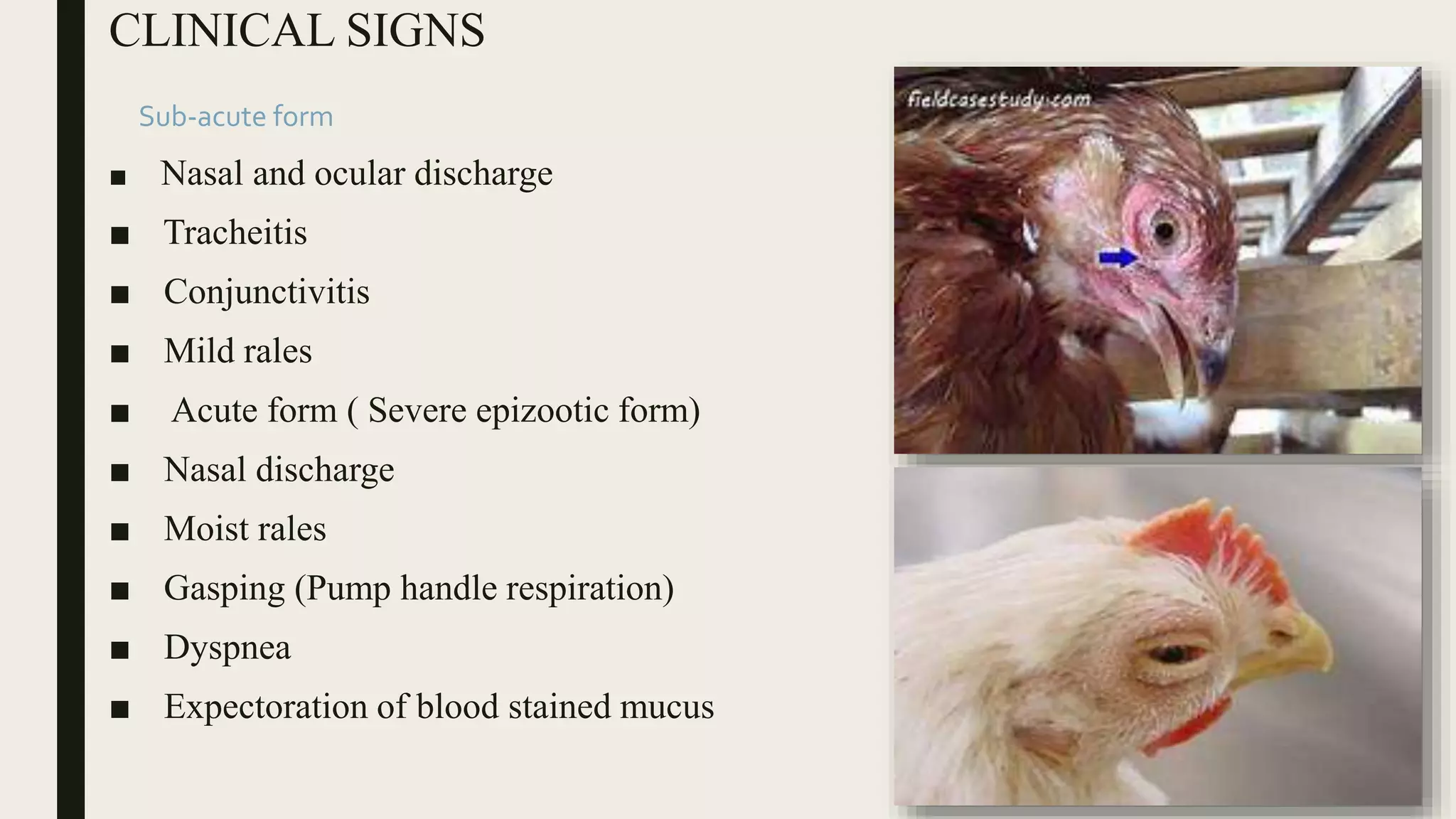 CLINICAL SIGNS

Sub-acute form

■ Nasal and ocular discharge
■ Tracheitis
■ Conjunctivitis
■ Mild rales
■ Acute form ( Severe epizootic form)
■ Nasal discharge
■ Moist rales
■ Gasping (Pump handle respiration)
■ Dyspnea
■ Expectoration of blood stained mucus

fieldcasestudy.com